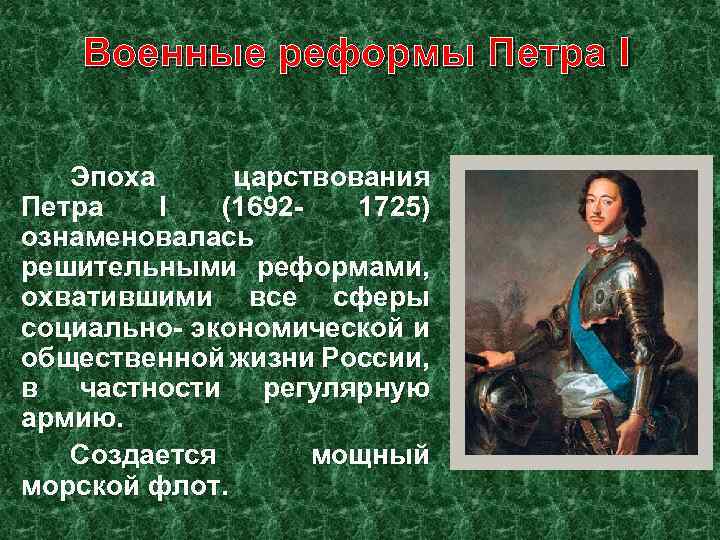 Военные реформы Петра I

Эпоха царствования Петра I (1692- 1725) ознаменовалась решительными реформами, охватившими все сферы социально- экономической и общественной жизни России, в частности регулярную армию.

Создается мощный морской флот.